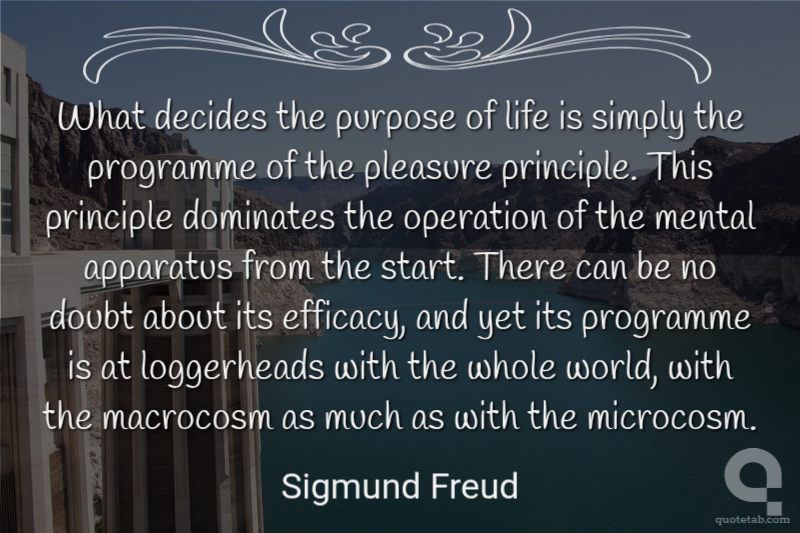 What decides the purpose of life is simply the programme of the pleasure principle. This principle dominates the operation of the mental apparatus from the start. There can be no doubt about its efficacy, and yet its programme is at loggerheads with the whole world, with the macrocosm as much as with the microcosm.

Sigmund Freud

quotetab.com